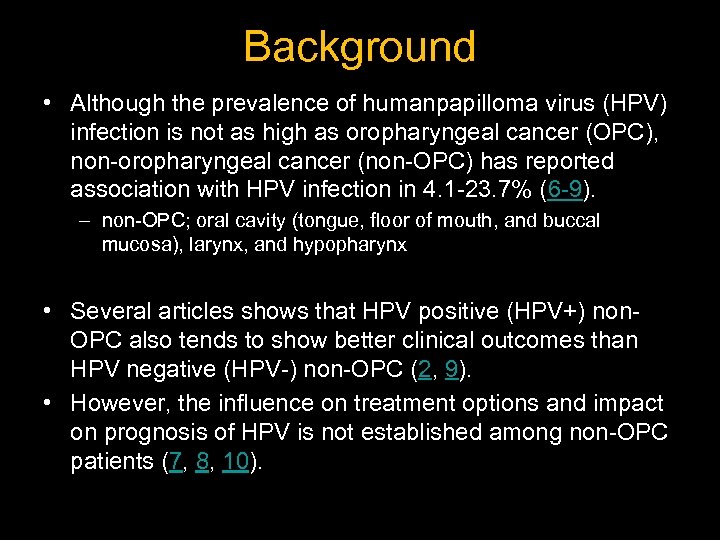 Background

• Although the prevalence of humanpapilloma virus (HPV) infection is not as high as oropharyngeal cancer (OPC), non-oropharyngeal cancer (non-OPC) has reported association with HPV infection in 4.1-23.7% (6-9).

– non-OPC; oral cavity (tongue, floor of mouth, and buccal mucosa), larynx, and hypopharynx

• Several articles shows that HPV positive (HPV+) non-OPC also tends to show better clinical outcomes than HPV negative (HPV-) non-OPC (2, 9).

• However, the influence on treatment options and impact on prognosis of HPV is not established among non-OPC patients (7, 8, 10).